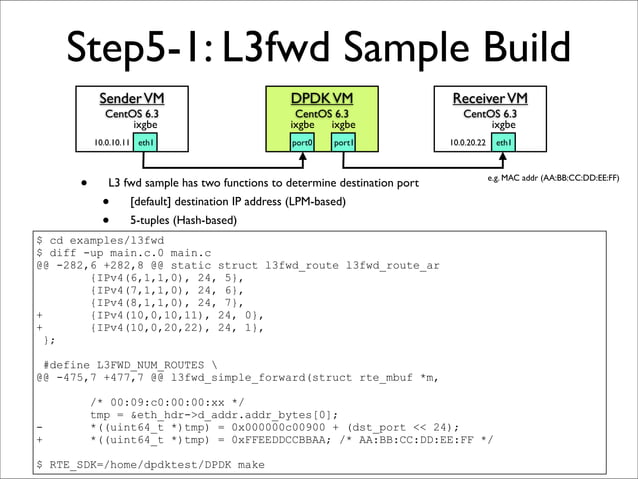 Step5-1: L3fwd Sample Build

Sender VM
CentOS 6.3
ixgbe
10.0.10.11 eth1

DPDK VM
CentOS 6.3
ixgbe ixgbe
port0 port1

Receiver VM
CentOS 6.3
ixgbe
10.0.20.22 eth1

e.g. MAC addr (AA:BB:CC:DD:EE:FF)

• L3 fwd sample has two functions to determine destination port
• [default] destination IP address (LPM-based)
• 5-tuples (Hash-based)

$ cd examples/l3fwd
$ diff -up main.c.0 main.c
@@ -282,6 +282,8 @@ static struct l3fwd_route l3fwd_route_ar
        {IPv4(6,1,1,0), 24, 5},
        {IPv4(7,1,1,0), 24, 6},
        {IPv4(8,1,1,0), 24, 7},
+       {IPv4(10,0,10,11), 24, 0},
+       {IPv4(10,0,20,22), 24, 1},
 };

 #define L3FWD_NUM_ROUTES \
@@ -475,7 +477,7 @@ l3fwd_simple_forward(struct rte_mbuf *m,

        /* 00:09:c0:00:00:xx */
        tmp = &eth_hdr->d_addr.addr_bytes[0];
-       *((uint64_t *)tmp) = 0x000000c00900 + (dst_port << 24);
+       *((uint64_t *)tmp) = 0xFFEEDDCCBBAA; /* AA:BB:CC:DD:EE:FF */

$ RTE_SDK=/home/dpdktest/DPDK make